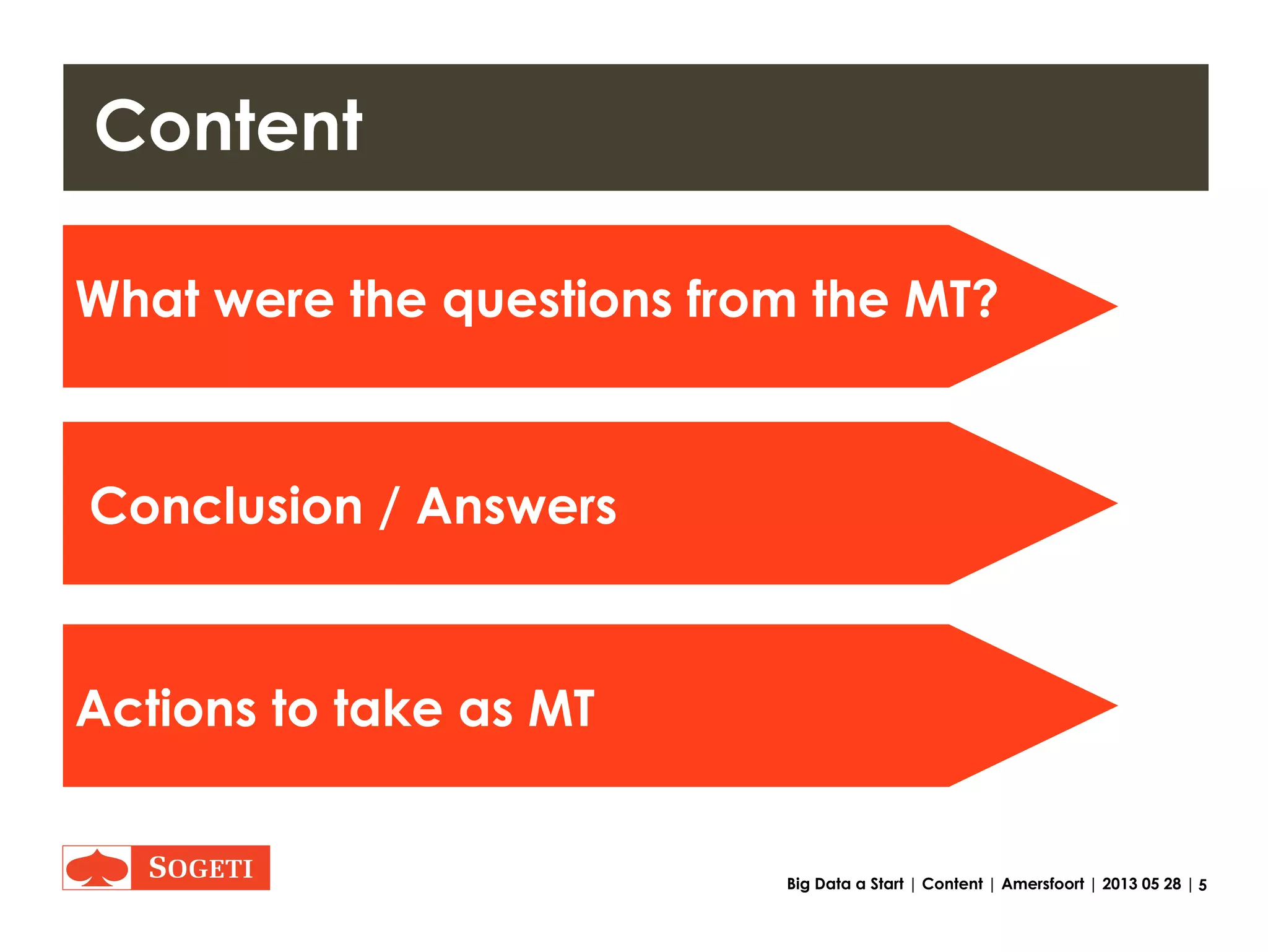 Content

What were the questions from the MT?

Conclusion / Answers

Actions to take as MT

SOGETI

Big Data a Start | Content | Amersfoort | 2013 05 28 | 5